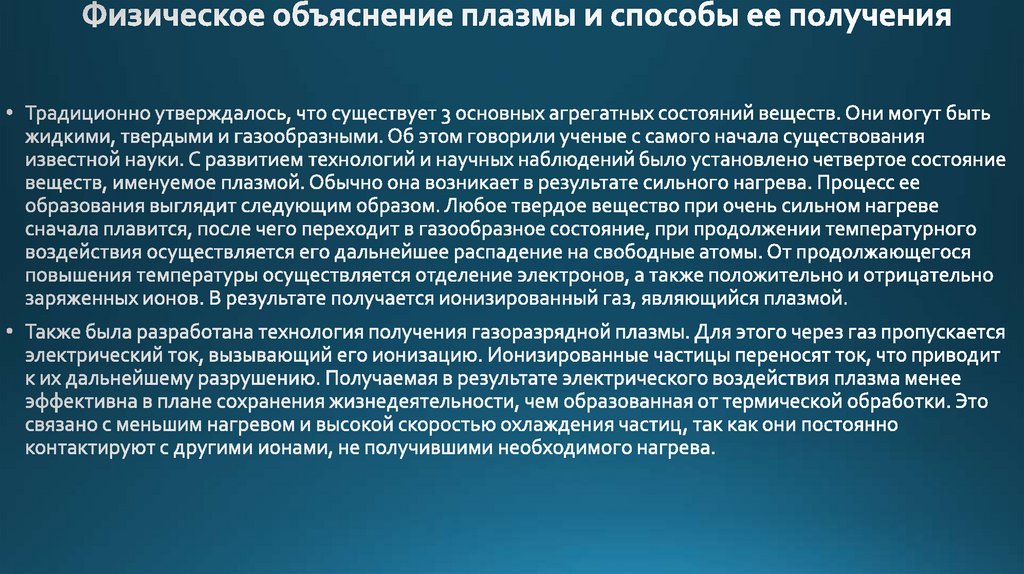 Физическое объяснение плазмы и способы ее получения

• Традиционно утверждалось, что существует 3 основных агрегатных состояний веществ. Они могут быть жидкими, твердыми и газообразными. Об этом говорили ученые с самого начала существования известной науки. С развитием технологий и научных наблюдений было установлено четвертое состояние веществ, именуемое плазмой. Обычно она возникает в результате сильного нагрева. Процесс ее образования выглядит следующим образом. Любое твердое вещество при очень сильном нагреве сначала плавится, после чего переходит в газообразное состояние, при продолжении температурного воздействия осуществляется его дальнейшее распадение на свободные атомы. От продолжающегося повышения температуры осуществляется отделение электронов, а также положительно и отрицательно заряженных ионов. В результате получается ионизированный газ, являющийся плазмой.

• Также была разработана технология получения газоразрядной плазмы. Для этого через газ пропускается электрический ток, вызывающий его ионизацию. Ионизированные частицы переносят ток, что приводит к их дальнейшему разрушению. Получаемая в результате электрического воздействия плазма менее эффективна в плане сохранения жизнедеятельности, чем образованная от термической обработки. Это связано с меньшим нагревом и высокой скоростью охлаждения частиц, так как они постоянно контактируют с другими ионами, не получившими необходимого нагрева.